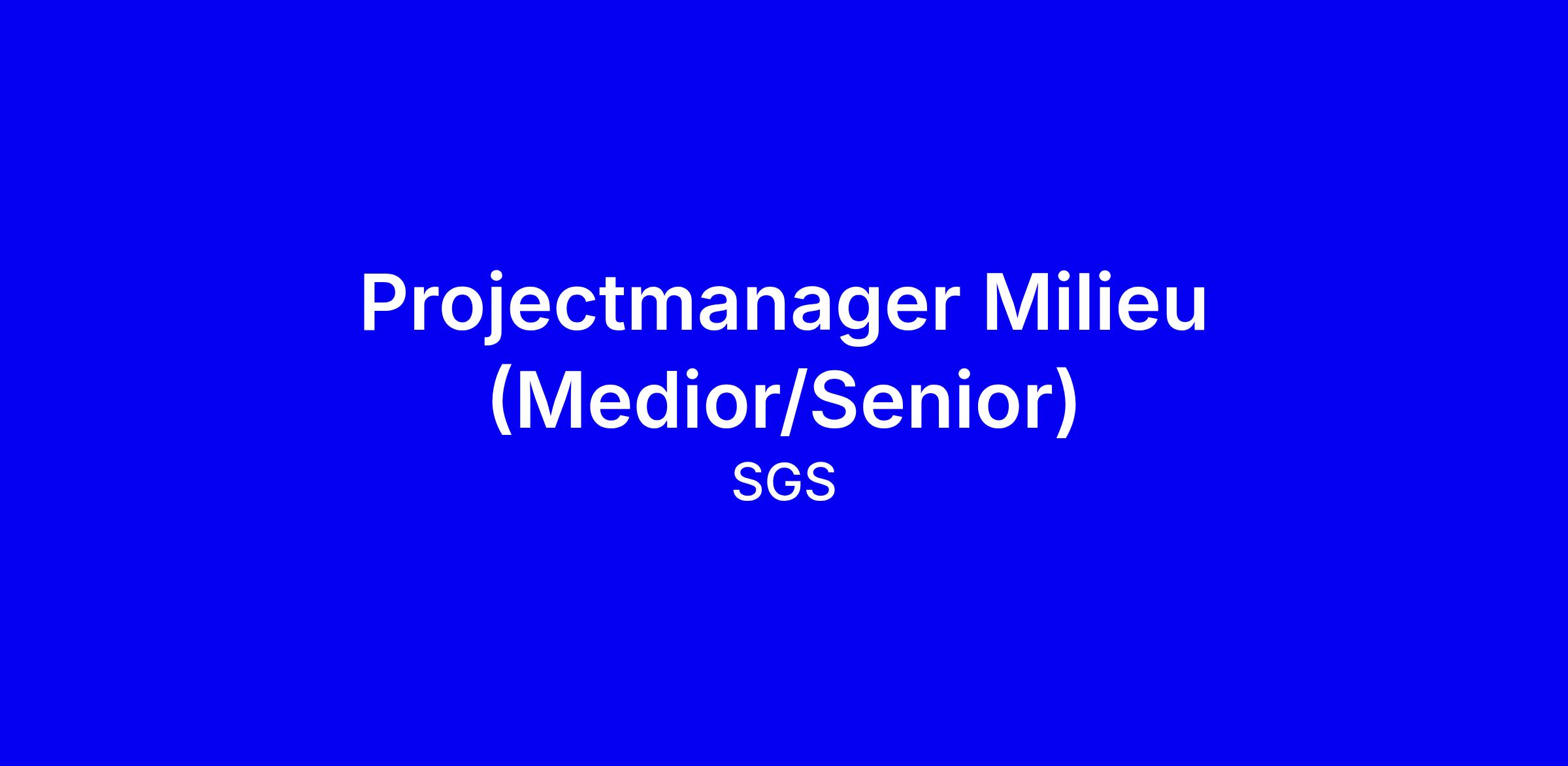 Projectmanager Milieu (Medior/Senior)

SGS